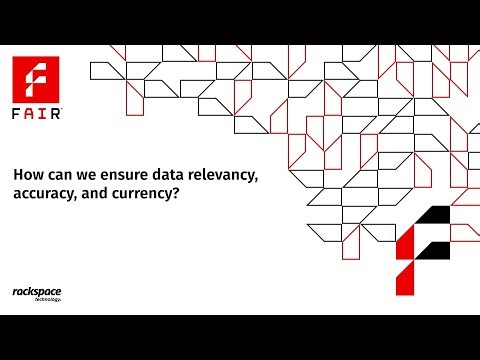 FAIR

How can we ensure data relevancy, accuracy, and currency?

rackspace technology.